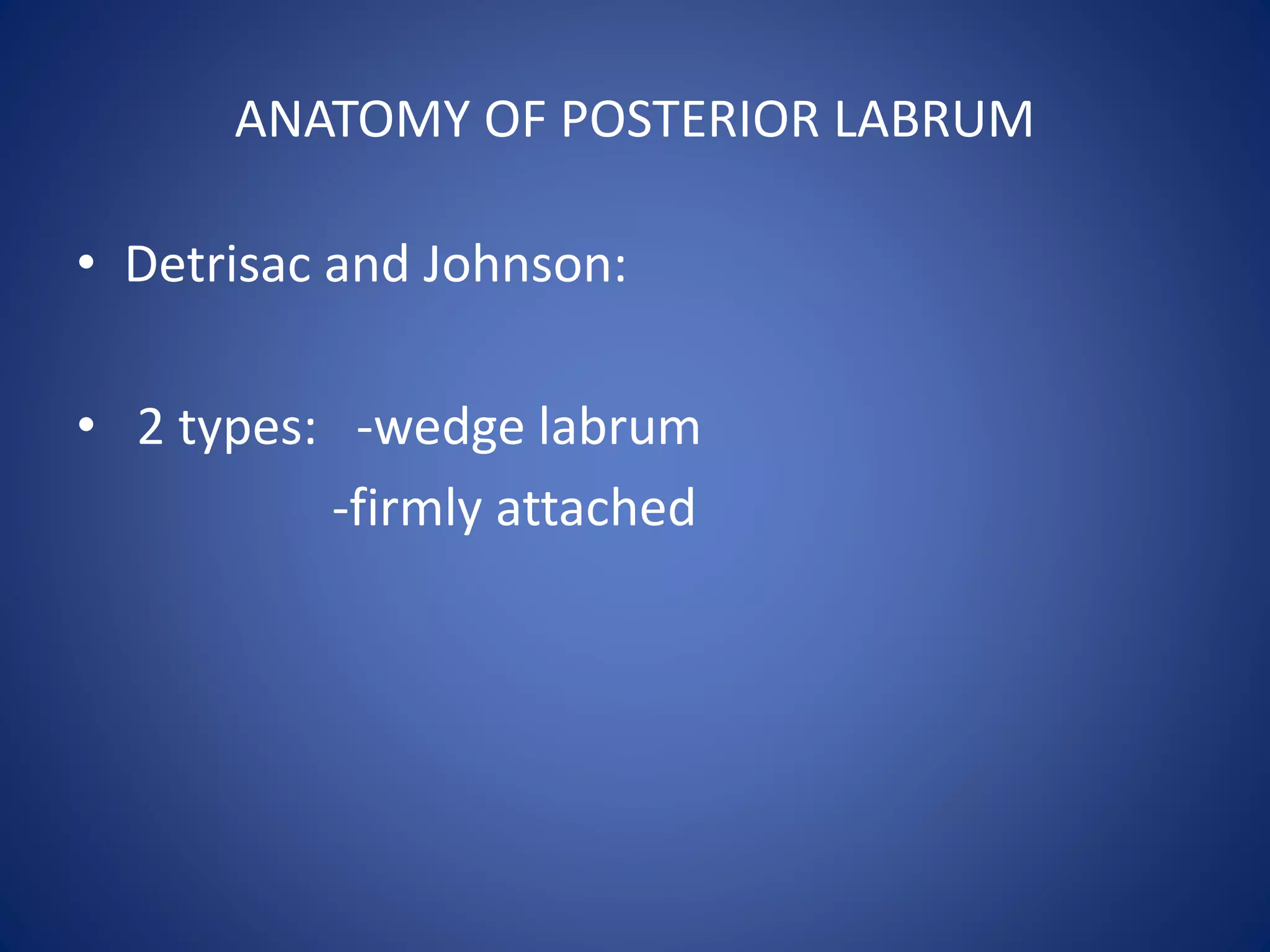 ANATOMY OF POSTERIOR LABRUM

• Detrisac and Johnson:

• 2 types: -wedge labrum
-firmly attached